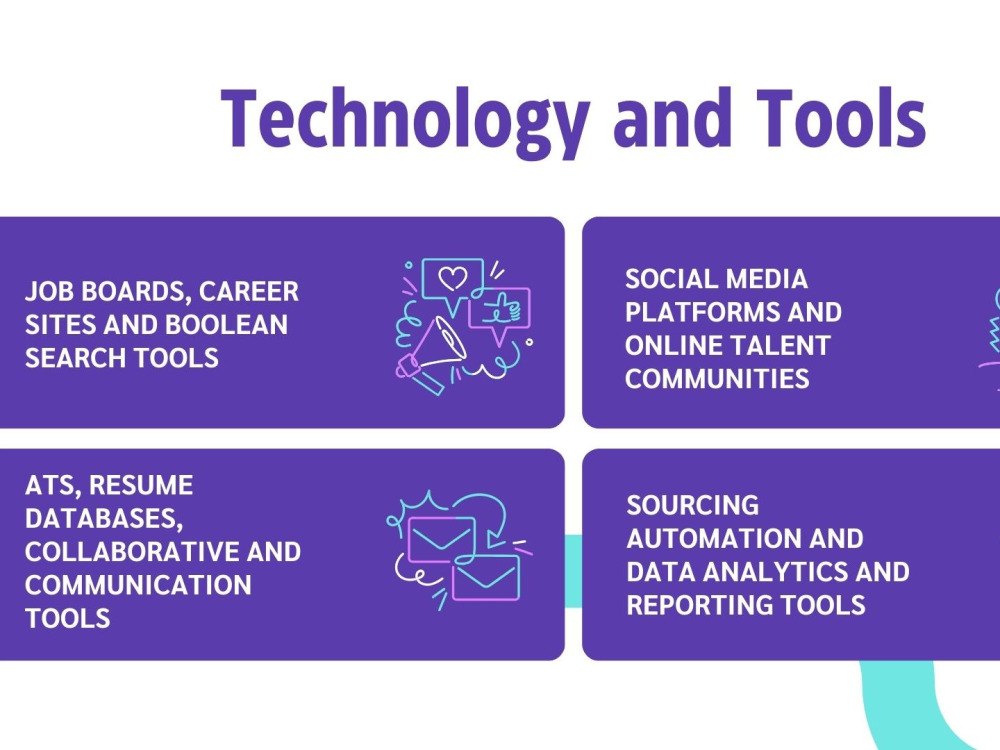 Technology and Tools

JOB BOARDS, CAREER SITES AND BOOLEAN SEARCH TOOLS

SOCIAL MEDIA PLATFORMS AND ONLINE TALENT COMMUNITIES

ATS, RESUME DATABASES, COLLABORATIVE AND COMMUNICATION TOOLS

SOURCING AUTOMATION AND DATA ANALYTICS AND REPORTING TOOLS